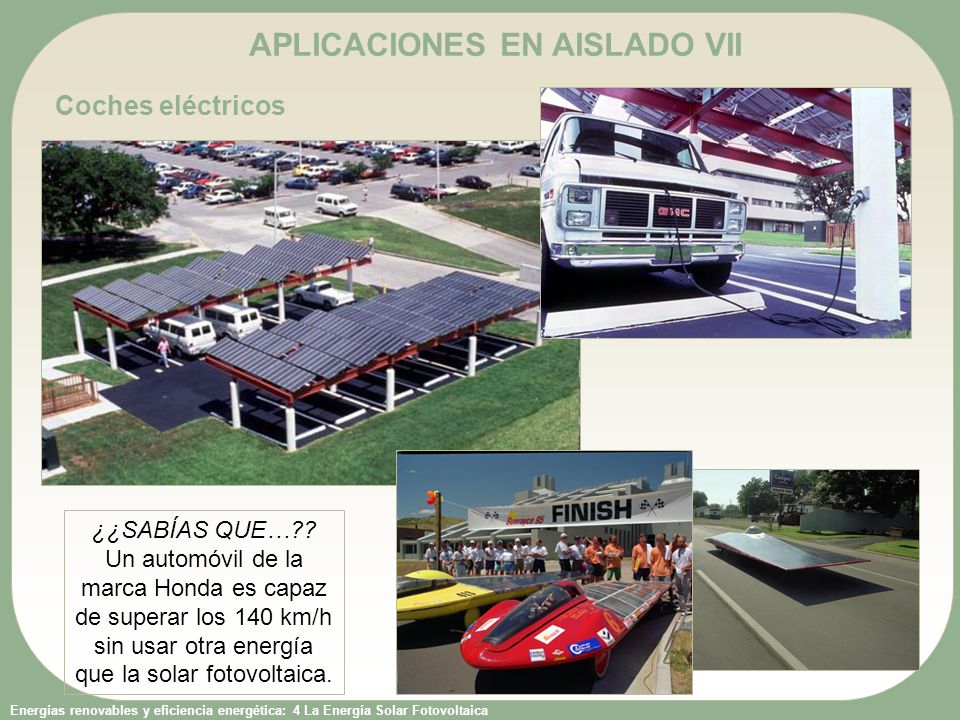 APLICACIONES EN AISLADO VII

Coches eléctricos

GMC

FINISH

¿¿SABÍAS QUE…??
Un automóvil de la marca Honda es capaz de superar los 140 km/h sin usar otra energía que la solar fotovoltaica.

Energías renovables y eficiencia energética: 4 La Energía Solar Fotovoltaica